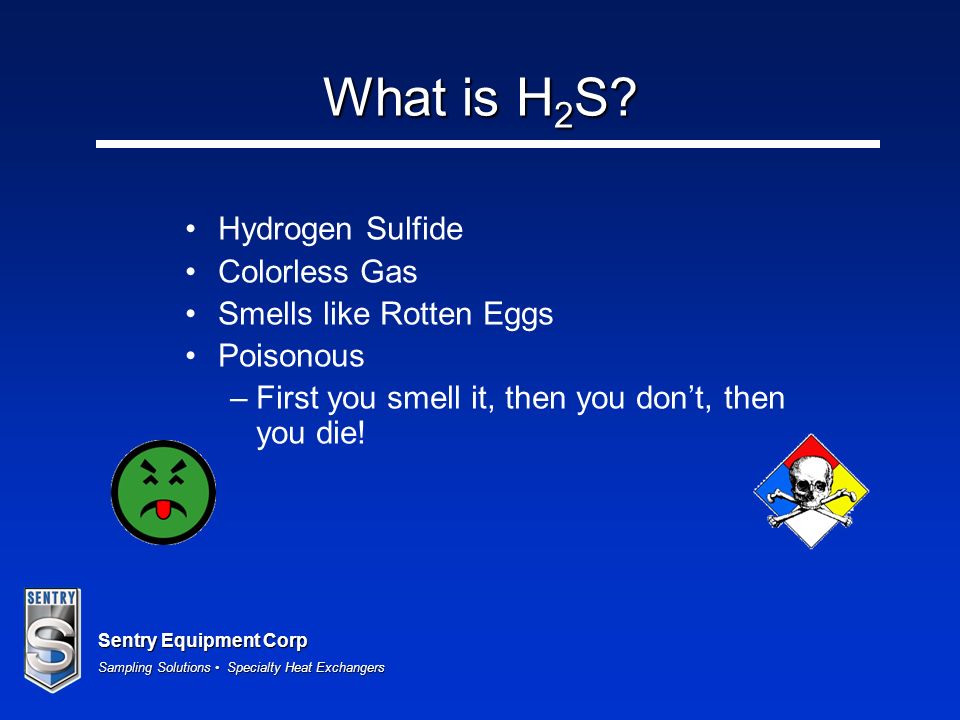 What is $H_2S$?

• Hydrogen Sulfide
• Colorless Gas
• Smells like Rotten Eggs
• Poisonous
– First you smell it, then you don't, then you die!

SENTRY
S

Sentry Equipment Corp
Sampling Solutions • Specialty Heat Exchangers